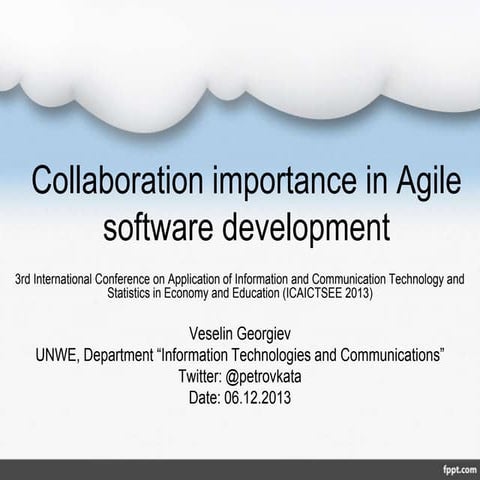 Collaboration importance in Agile software development

3rd International Conference on Application of Information and Communication Technology and Statistics in Economy and Education (ICAICTSEE 2013)

Veselin Georgiev
UNWE, Department “Information Technologies and Communications”
Twitter: @petrovkata
Date: 06.12.2013

fppt.com